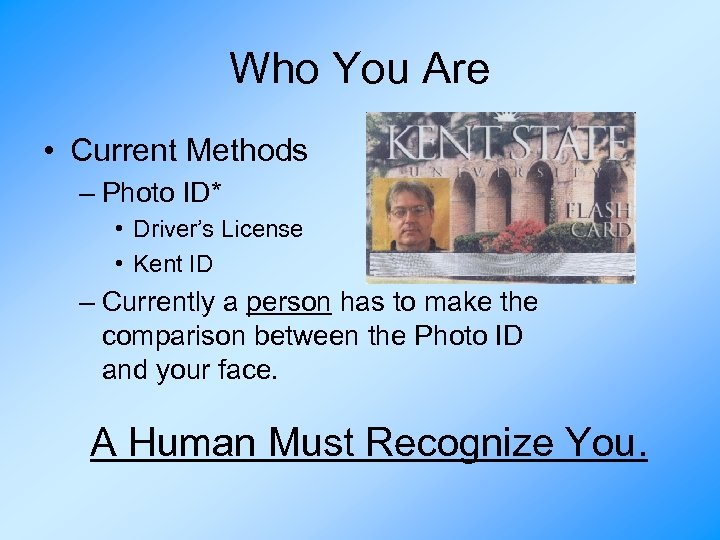 Who You Are

• Current Methods
– Photo ID*
• Driver's License
• Kent ID
– Currently a person has to make the comparison between the Photo ID and your face.

KENT STATE
UNIVERSITY
FLASH CARD

A Human Must Recognize You.